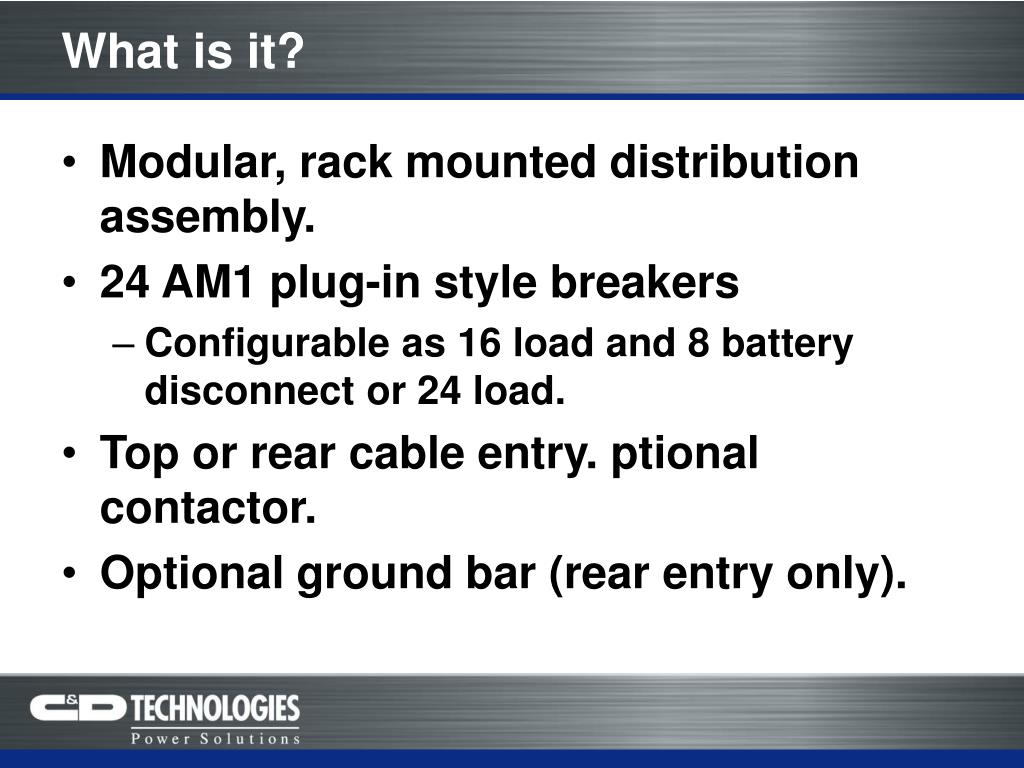 What is it?

• Modular, rack mounted distribution assembly.

• 24 AM1 plug-in style breakers

– Configurable as 16 load and 8 battery disconnect or 24 load.

• Top or rear cable entry. ptional contactor.

• Optional ground bar (rear entry only).

C&D TECHNOLOGIES
Power Solutions